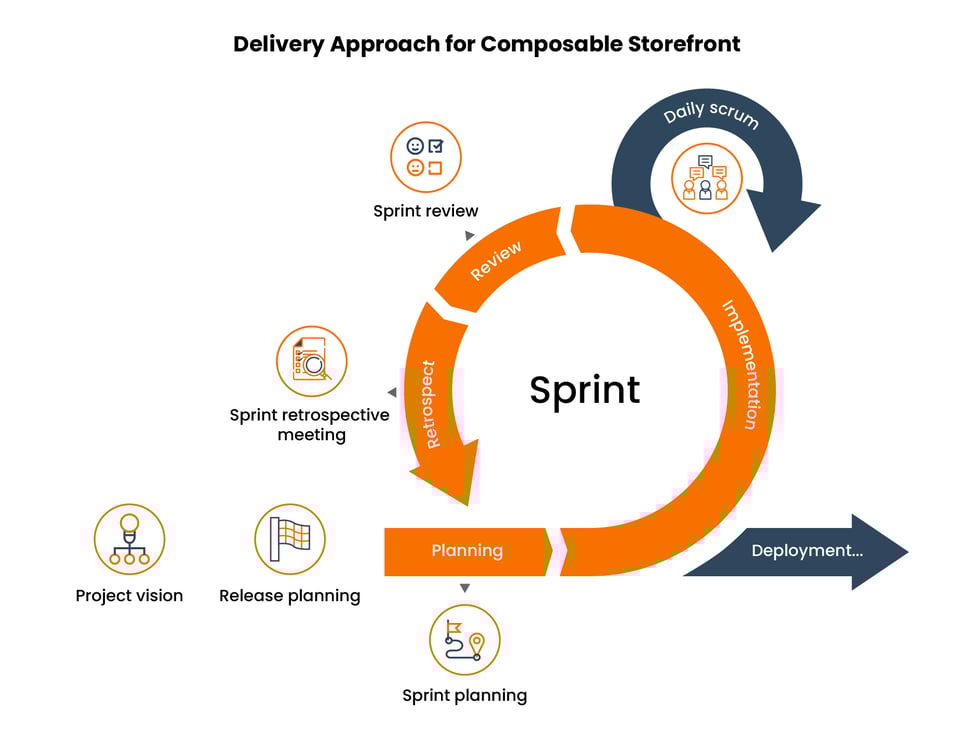 Delivery Approach for Composable Storefront

Daily scrum

Sprint review

Review

Implementation

Sprint retrospective meeting

Retrospect

Sprint

Project vision

Release planning

Planning

Deployment...

Sprint planning